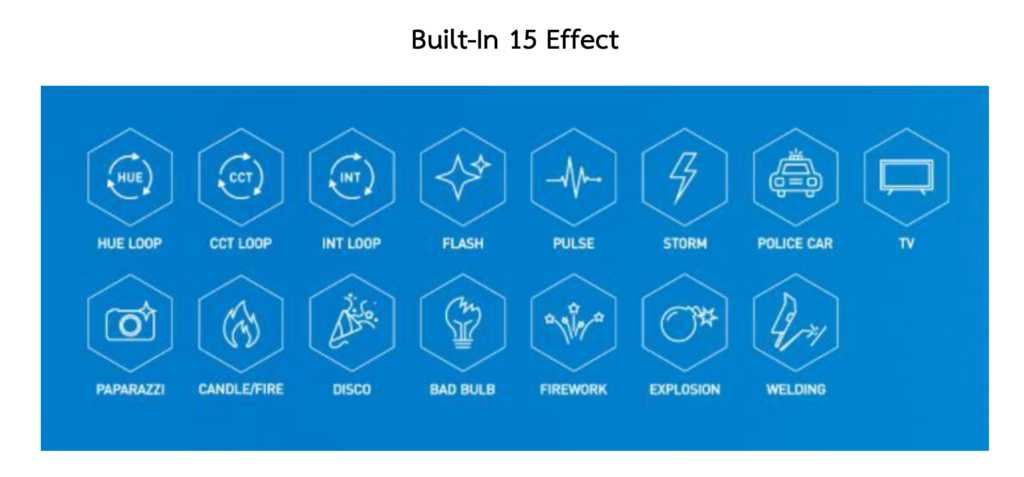 Built-In 15 Effect

HUE

HUE LOOP

CCT

CCT LOOP

INT

INT LOOP

FLASH

PULSE

STORM

POLICE CAR

TV

PAPARAZZI

CANDLE/FIRE

DISCO

BAD BULB

FIREWORK

EXPLOSION

WELDING